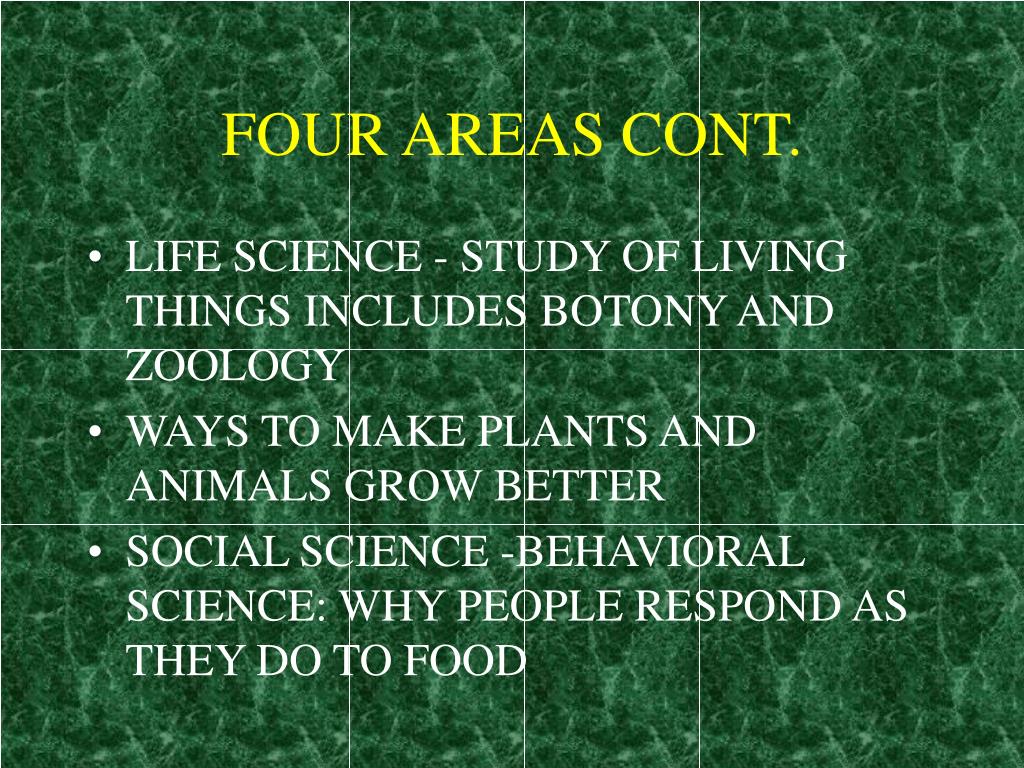 FOUR AREAS CONT.

• LIFE SCIENCE - STUDY OF LIVING THINGS INCLUDES BOTONY AND ZOOLOGY
• WAYS TO MAKE PLANTS AND ANIMALS GROW BETTER
• SOCIAL SCIENCE -BEHAVIORAL SCIENCE: WHY PEOPLE RESPOND AS THEY DO TO FOOD